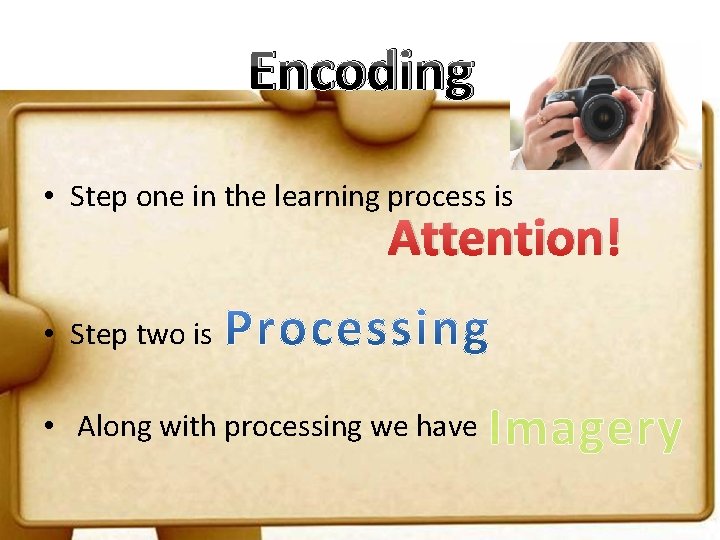 Encoding

• Step one in the learning process is Attention!

• Step two is Processing

• Along with processing we have Imagery